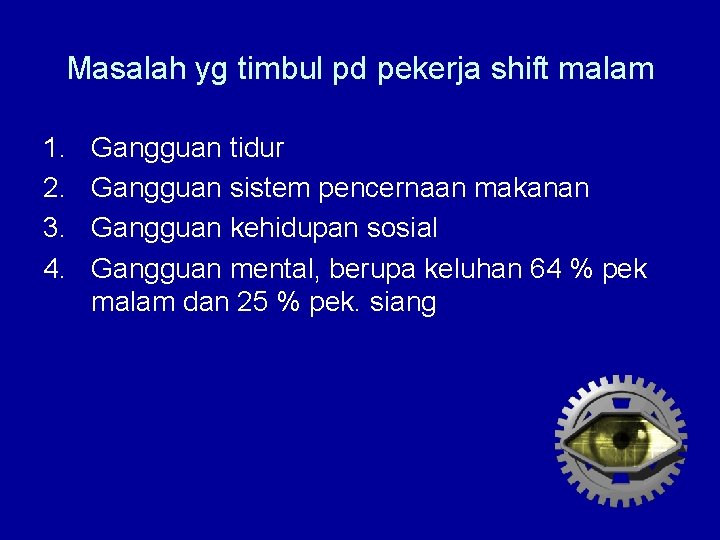 Masalah yg timbul pd pekerja shift malam

1. Gangguan tidur
2. Gangguan sistem pencernaan makanan
3. Gangguan kehidupan sosial
4. Gangguan mental, berupa keluhan 64 % pek malam dan 25 % pek. siang